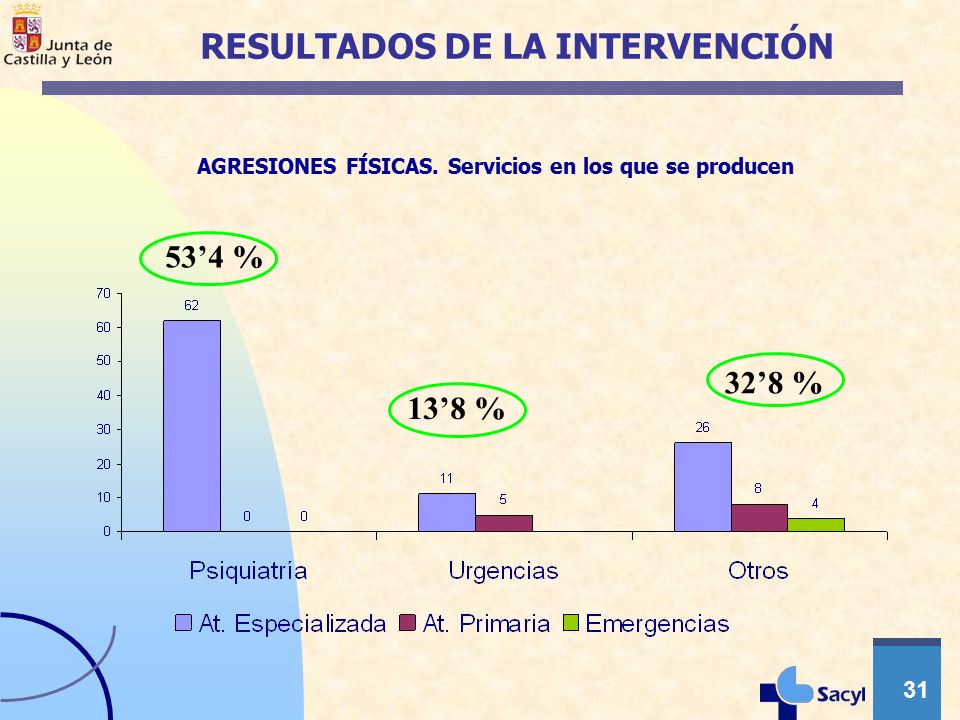 Junta de Castilla y León

RESULTADOS DE LA INTERVENCIÓN

AGRESIONES FÍSICAS. Servicios en los que se producen

53’4 %

13’8 %

32’8 %

70
60
50
40
30
20
10
0

62 0 0
11 5
26 8 4

Psiquiatría
Urgencias
Otros

At. Especializada
At. Primaria
Emergencias

Sacyl

31